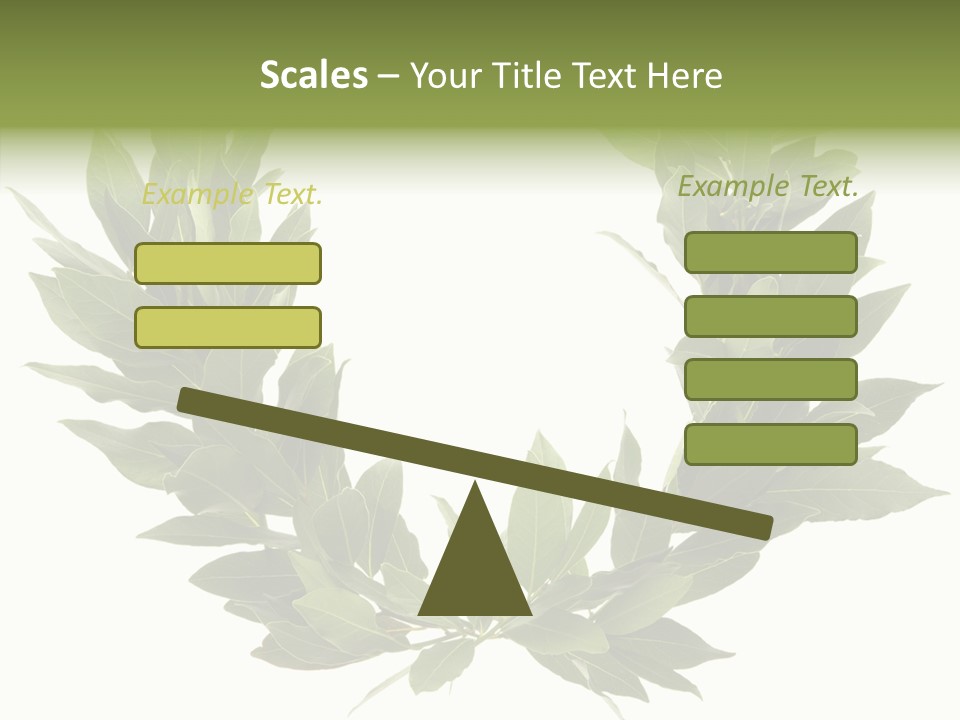 Scales – Your Title Text Here

Example Text.

Example Text.